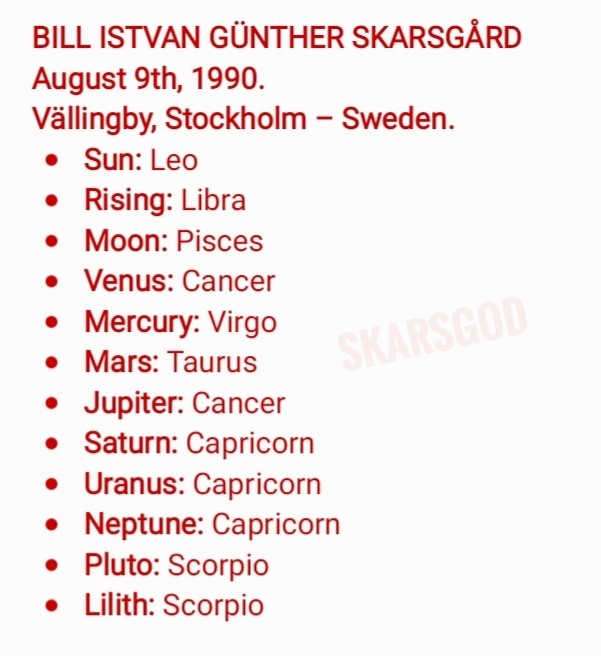 BILL ISTVAN GÜNTHER SKARSGÅRD
August 9th, 1990.
Vällingby, Stockholm – Sweden.

- Sun: Leo
- Rising: Libra
- Moon: Pisces
- Venus: Cancer
- Mercury: Virgo
- Mars: Taurus
- Jupiter: Cancer
- Saturn: Capricorn
- Uranus: Capricorn
- Neptune: Capricorn
- Pluto: Scorpio
- Lilith: Scorpio

SKARSGOD